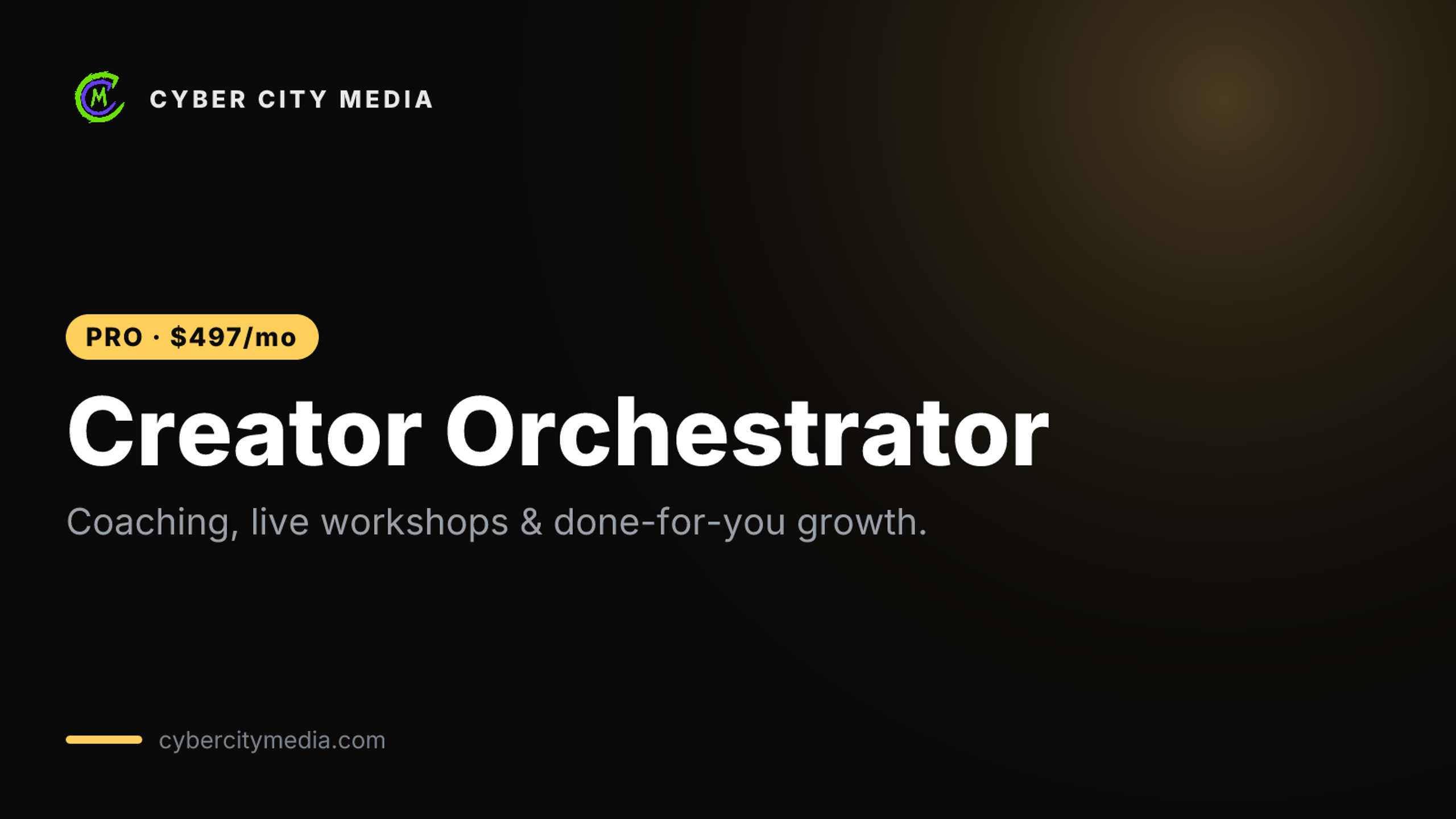 CM

CYBER CITY MEDIA

PRO · $497/mo

Creator Orchestrator

Coaching, live workshops & done-for-you growth.

cybercitymedia.com